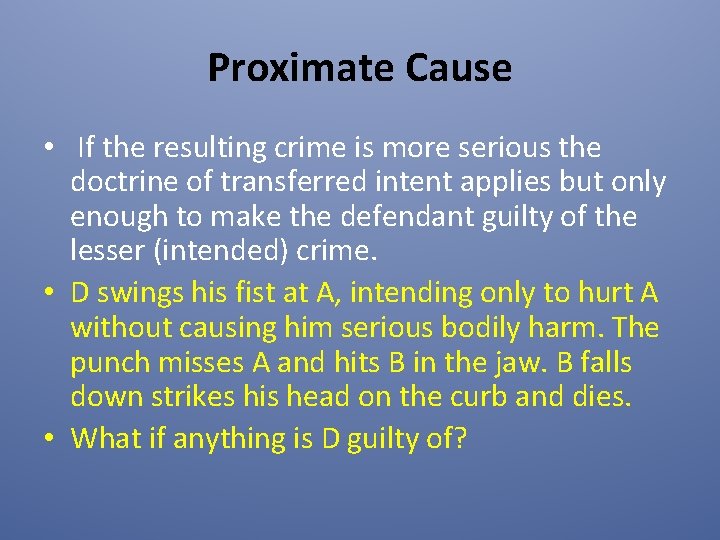 Proximate Cause

• If the resulting crime is more serious the doctrine of transferred intent applies but only enough to make the defendant guilty of the lesser (intended) crime.

• D swings his fist at A, intending only to hurt A without causing him serious bodily harm. The punch misses A and hits B in the jaw. B falls down strikes his head on the curb and dies.

• What if anything is D guilty of?